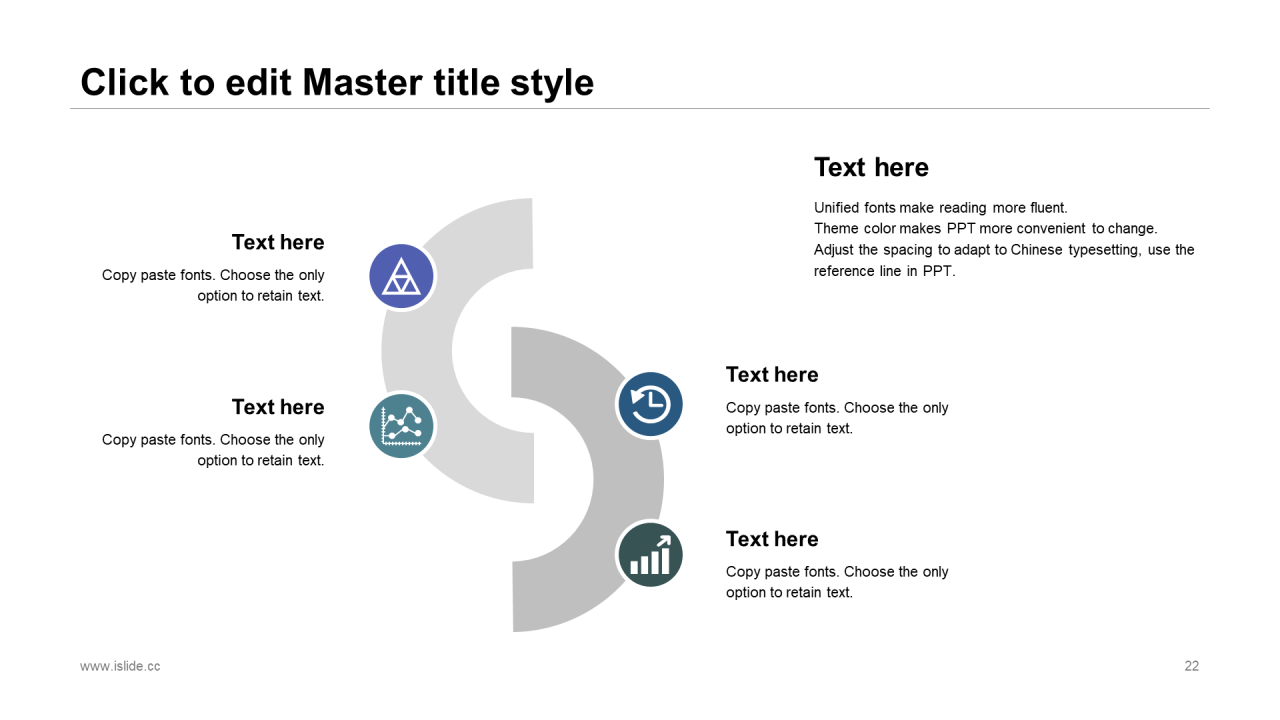 Click to edit Master title style

Text here

Unified fonts make reading more fluent.
Theme color makes PPT more convenient to change.
Adjust the spacing to adapt to Chinese typesetting, use the reference line in PPT.

Text here

Copy paste fonts. Choose the only option to retain text.

Text here

Copy paste fonts. Choose the only option to retain text.

Text here

Copy paste fonts. Choose the only option to retain text.

Text here

Copy paste fonts. Choose the only option to retain text.

www.islide.cc

22